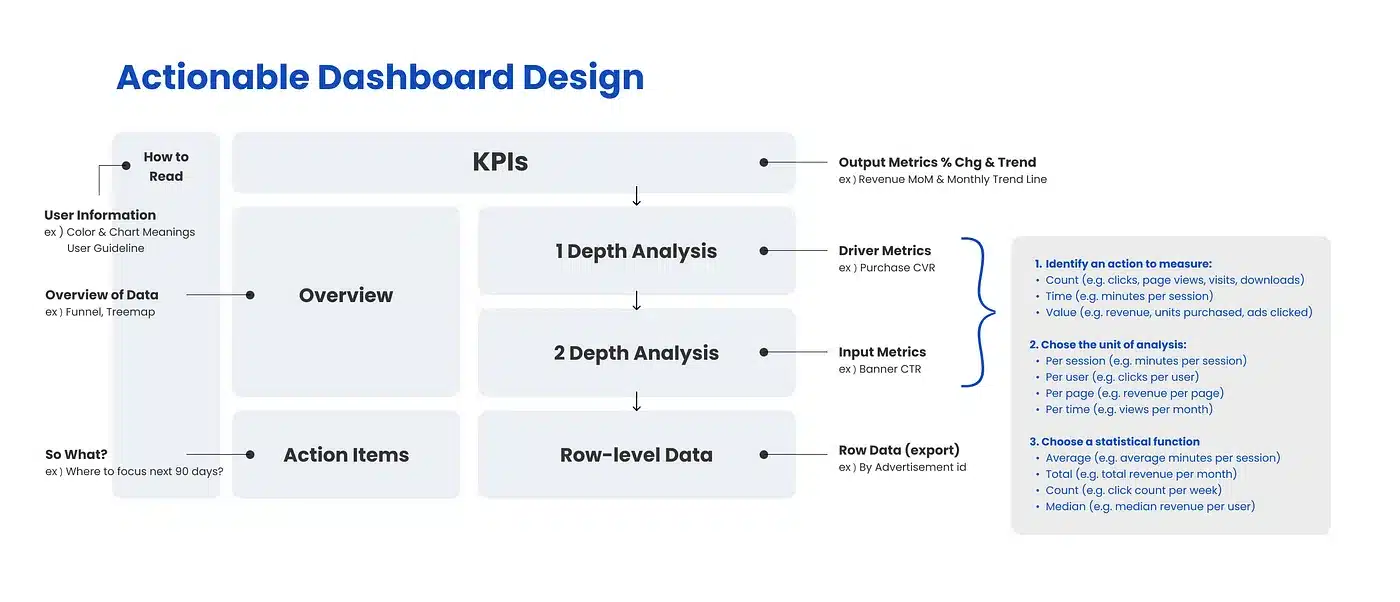 Actionable Dashboard Design

How to Read

User Information
ex ) Color & Chart Meanings
User Guideline

Overview of Data
ex ) Funnel, Treemap

So What?
ex ) Where to focus next 90 days?

KPIs

Overview

1 Depth Analysis

2 Depth Analysis

Action Items

Row-level Data

Output Metrics % Chg & Trend
ex ) Revenue MoM & Monthly Trend Line

Driver Metrics
ex ) Purchase CVR

Input Metrics
ex ) Banner CTR

Row Data (export)
ex ) By Advertisement id

1. Identify an action to measure:
• Count (e.g. clicks, page views, visits, downloads)
• Time (e.g. minutes per session)
• Value (e.g. revenue, units purchased, ads clicked)

2. Chose the unit of analysis:
• Per session (e.g. minutes per session)
• Per user (e.g. clicks per user)
• Per page (e.g. revenue per page)
• Per time (e.g. views per month)

3. Choose a statistical function
• Average (e.g. average minutes per session)
• Total (e.g. total revenue per month)
• Count (e.g. click count per week)
• Median (e.g. median revenue per user)